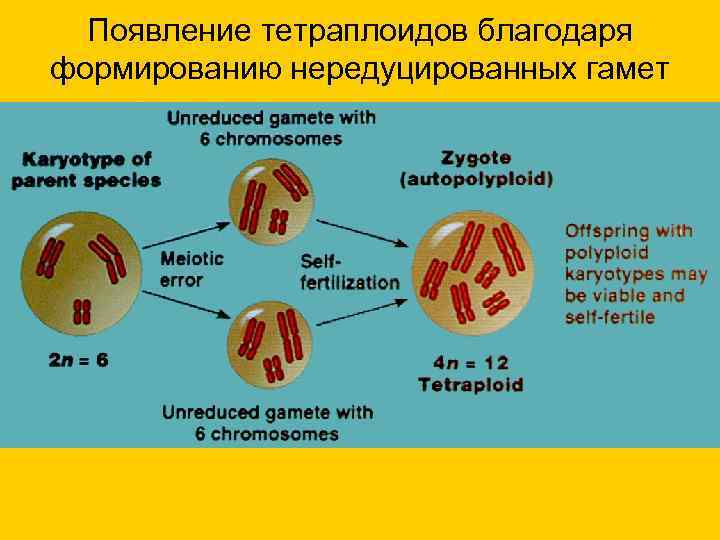 Появление тетраплоидов благодаря формированию нередуцированных гамет

Unreduced gamete with 6 chromosomes

Karyotype of parent species

Zygote (autopolyploid)

Meiotic error

Self-fertilization

Offspring with polyploid karyotypes may be viable and self-fertile

$2n = 6$

$4n = 12$
Tetraploid

Unreduced gamete with 6 chromosomes